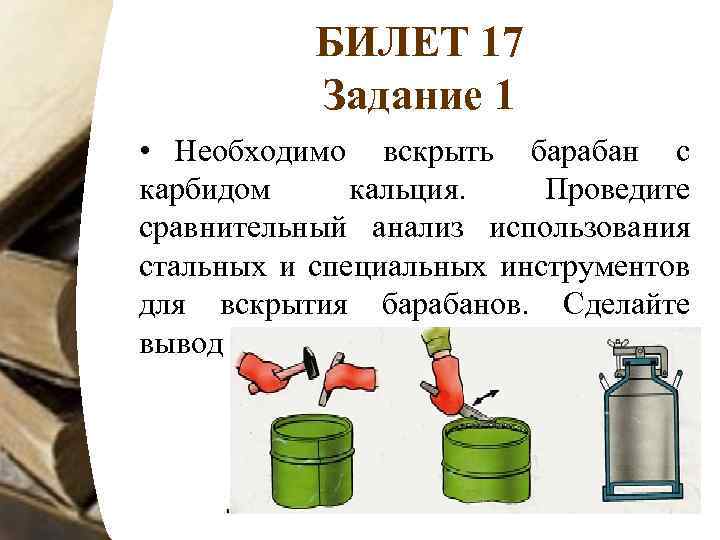 БИЛЕТ 17
Задание 1

• Необходимо вскрыть барабан с карбидом кальция. Проведите сравнительный анализ использования стальных и специальных инструментов для вскрытия барабанов. Сделайте вывод